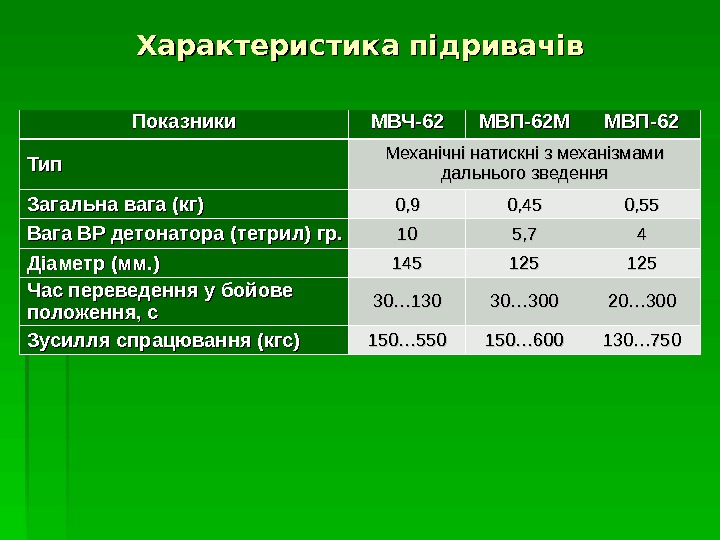 Характеристика підривачів

| Показники | МВЧ-62 | МВП-62М | МВП-62 |
|---|---|---|---|
| Тип | Механічні натискні з механізмами дальнього зведення | | |
| Загальна вага (кг) | 0,9 | 0,45 | 0,55 |
| Вага ВР детонатора (тетрил) гр. | 10 | 5,7 | 4 |
| Діаметр (мм.) | 145 | 125 | 125 |
| Час переведення у бойове положення, с | 30…130 | 30…300 | 20…300 |
| Зусилля спрацювання (кгс) | 150…550 | 150…600 | 130…750 |